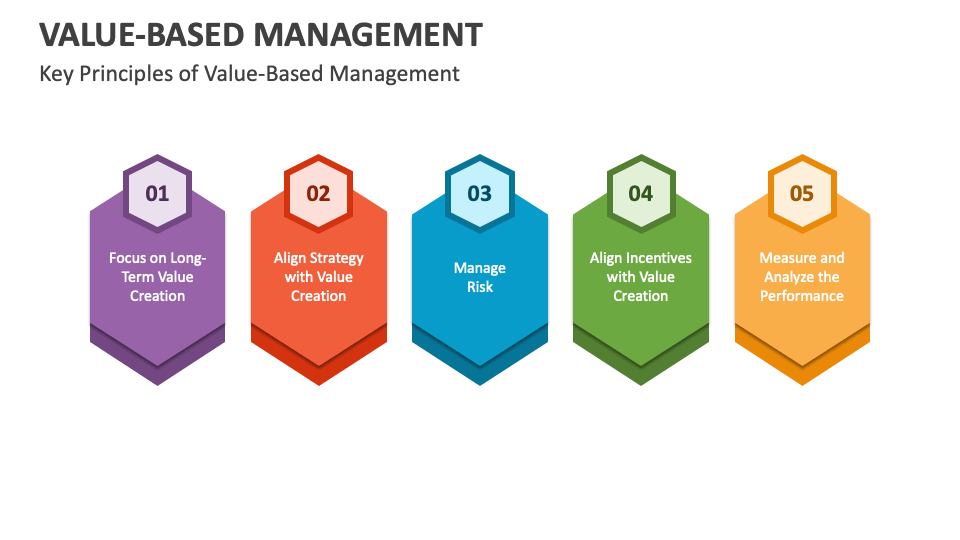 VALUE-BASED MANAGEMENT

Key Principles of Value-Based Management

01

Focus on Long-Term Value Creation

02

Align Strategy with Value Creation

03

Manage Risk

04

Align Incentives with Value Creation

05

Measure and Analyze the Performance